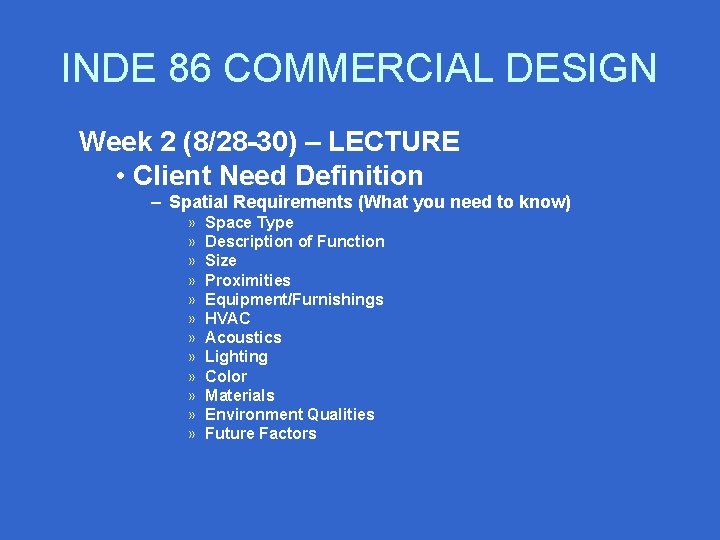 INDE 86 COMMERCIAL DESIGN

Week 2 (8/28-30) – LECTURE
• Client Need Definition
– Spatial Requirements (What you need to know)
» Space Type
» Description of Function
» Size
» Proximities
» Equipment/Furnishings
» HVAC
» Acoustics
» Lighting
» Color
» Materials
» Environment Qualities
» Future Factors